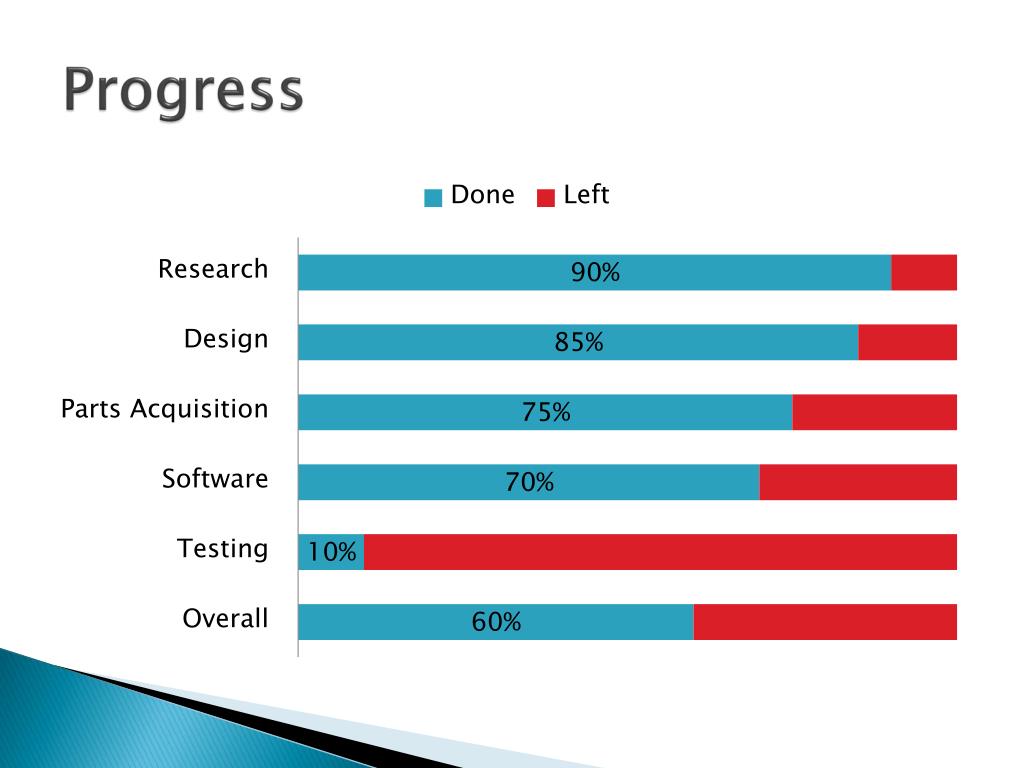 Progress

Done Left

Research 90%

Design 85%

Parts Acquisition 75%

Software 70%

Testing 10%

Overall 60%